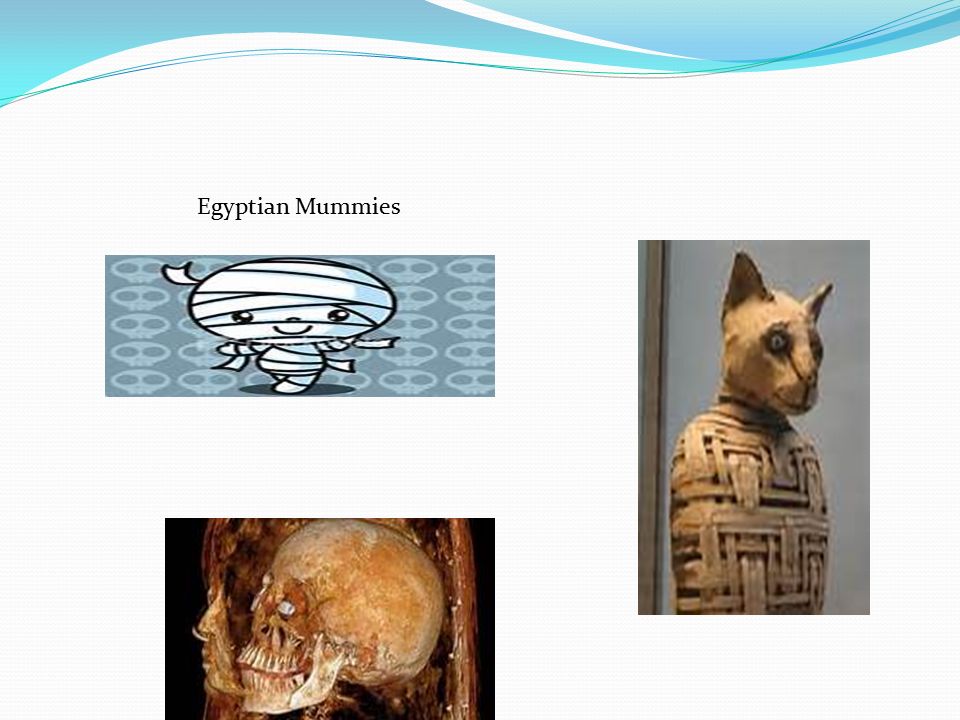 Egyptian Mummies